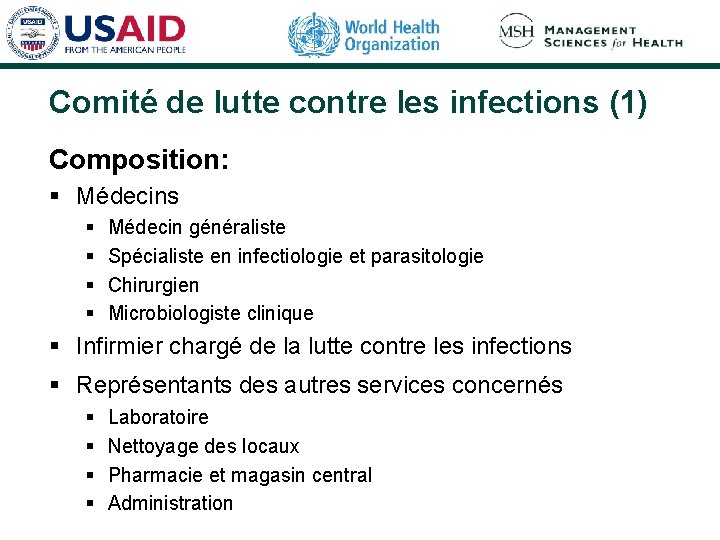 USAID
FROM THE AMERICAN PEOPLE

World Health Organization

MSH MANAGEMENT SCIENCES for HEALTH

Comité de lutte contre les infections (1)

Composition:

▪ Médecins
  ▪ Médecin généraliste
  ▪ Spécialiste en infectiologie et parasitologie
  ▪ Chirurgien
  ▪ Microbiologiste clinique
▪ Infirmier chargé de la lutte contre les infections
▪ Représentants des autres services concernés
  ▪ Laboratoire
  ▪ Nettoyage des locaux
  ▪ Pharmacie et magasin central
  ▪ Administration